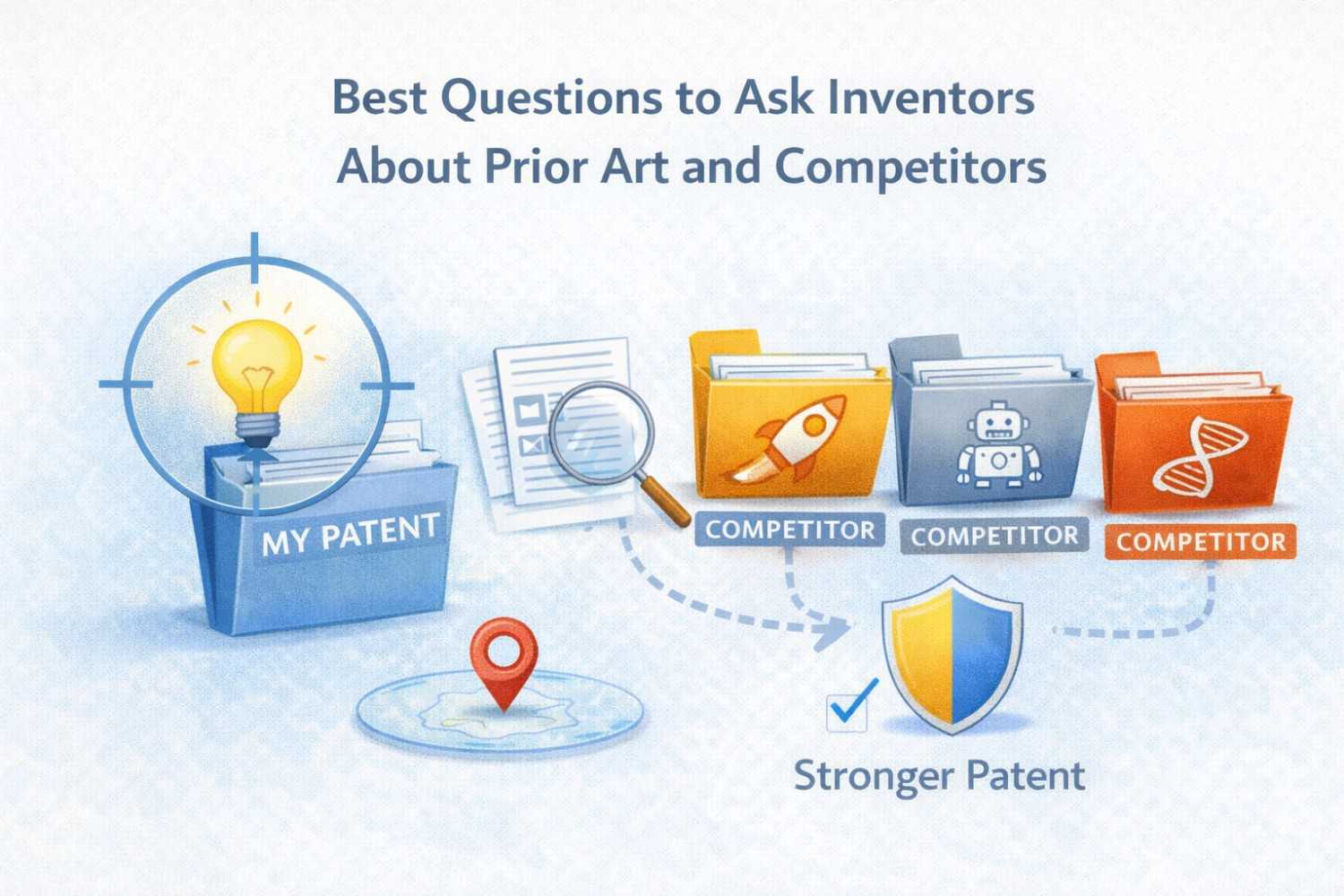 Best Questions to Ask Inventors
About Prior Art and Competitors

MY PATENT

COMPETITOR

COMPETITOR

COMPETITOR

Stronger Patent